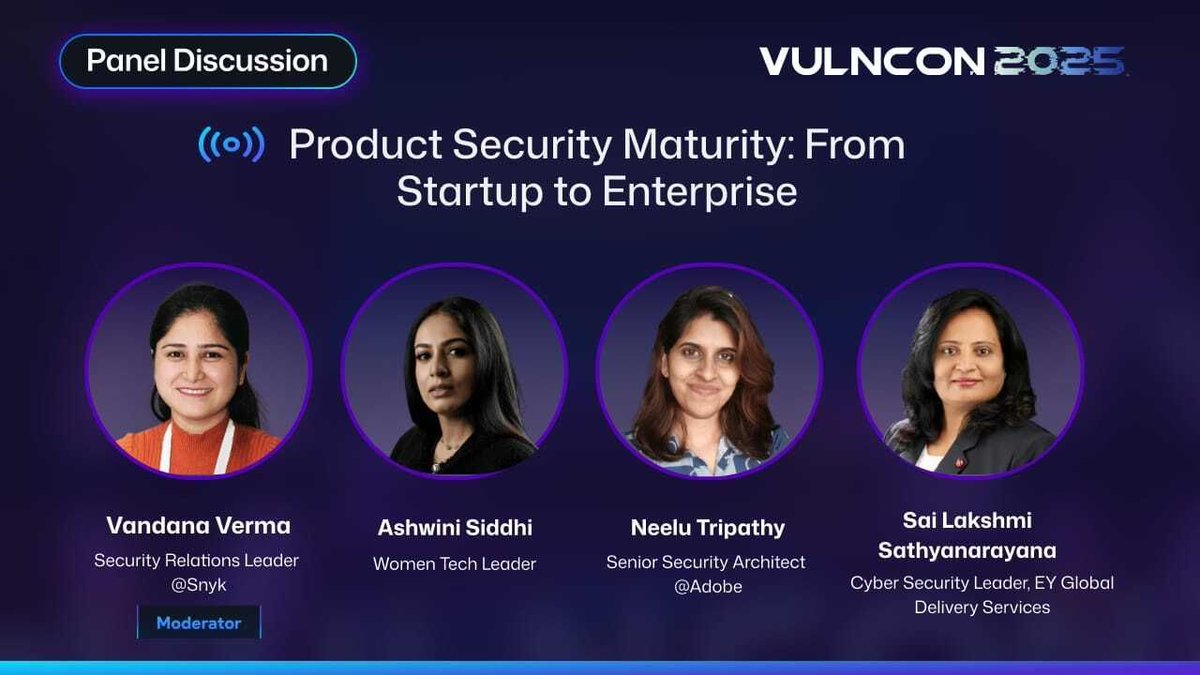 Panel Discussion

VULNCON 2025

Product Security Maturity: From Startup to Enterprise

Vandana Verma
Security Relations Leader @Snyk
Moderator

Ashwini Siddhi
Women Tech Leader

Neelu Tripathy
Senior Security Architect @Adobe

Sai Lakshmi Sathyanarayana
Cyber Security Leader, EY Global Delivery Services